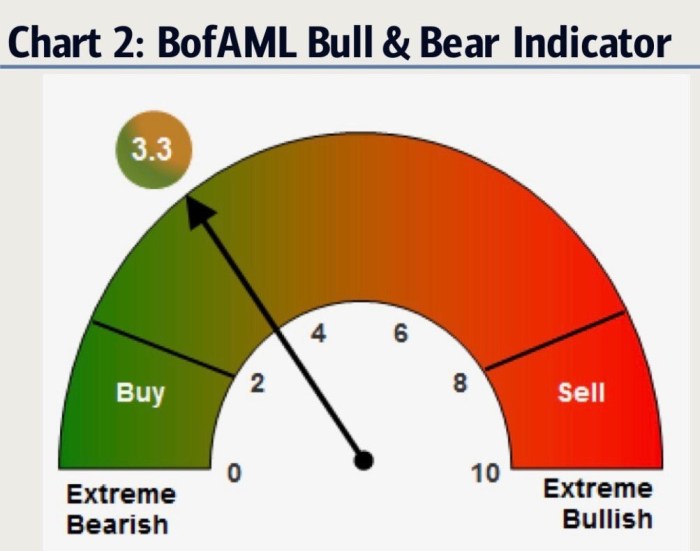 Chart 2: BofAML Bull & Bear Indicator

3.3

Buy

Sell

0
2
4
6
8
10

Extreme Bearish

Extreme Bullish